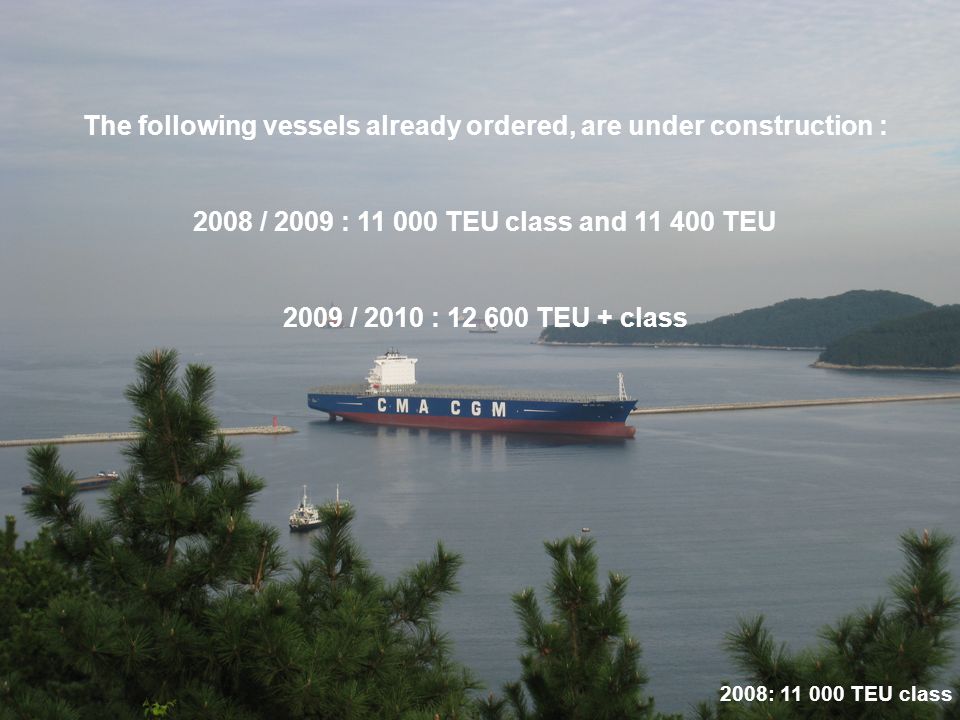 The following vessels already ordered, are under construction :

2008 / 2009 : 11 000 TEU class and 11 400 TEU

2009 / 2010 : 12 600 TEU + class

CMA CGM

2008: 11 000 TEU class